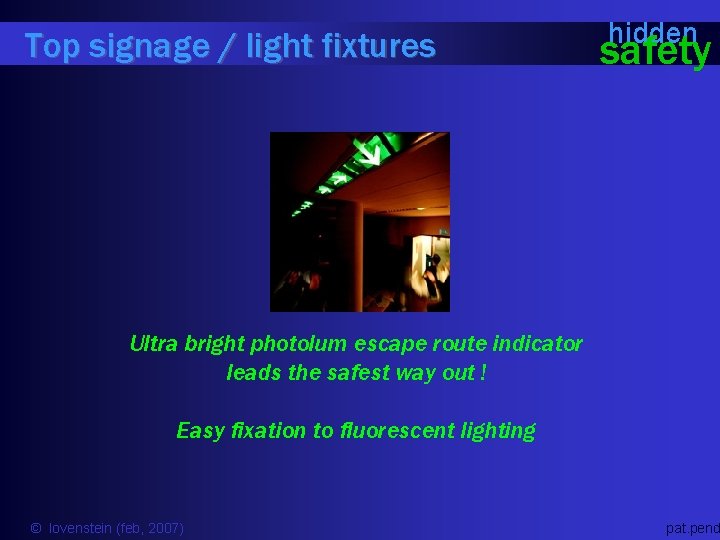 Top signage / light fixtures

hidden
safety

Ultra bright photolum escape route indicator leads the safest way out !

Easy fixation to fluorescent lighting

© lovenstein (feb, 2007)

pat.pend